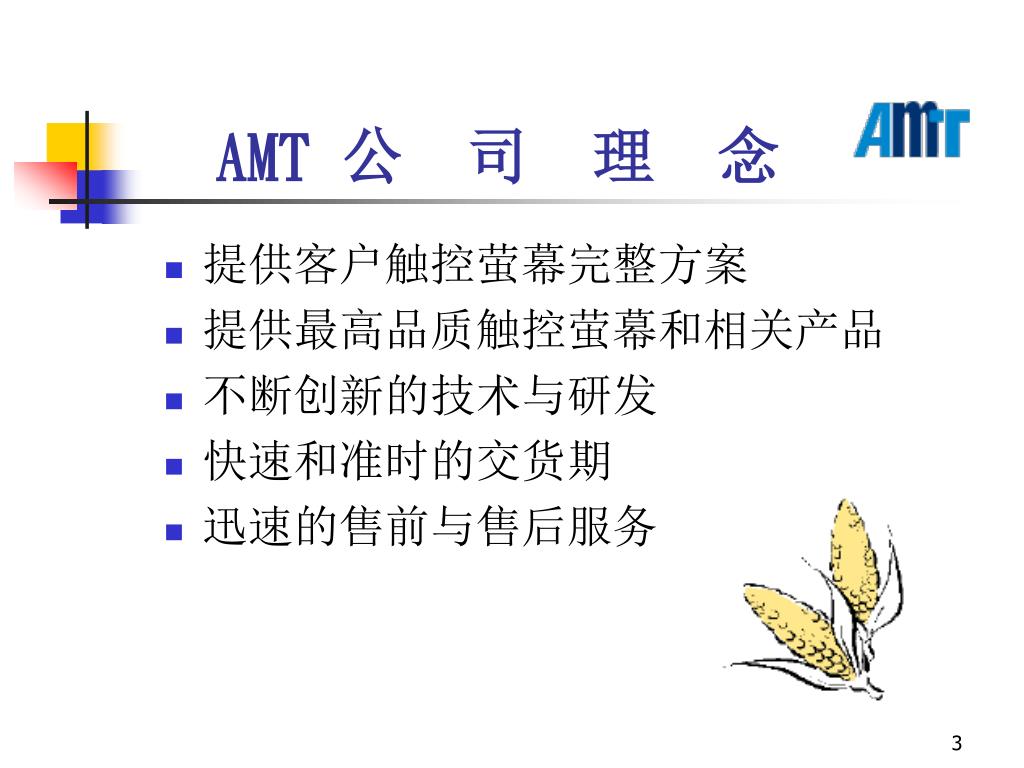 AMT 公 司 理 念

AMT

- 提供客户触控萤幕完整方案
- 提供最高品质触控萤幕和相关产品
- 不断创新的技术与研发
- 快速和准时的交货期
- 迅速的售前与售后服务

3